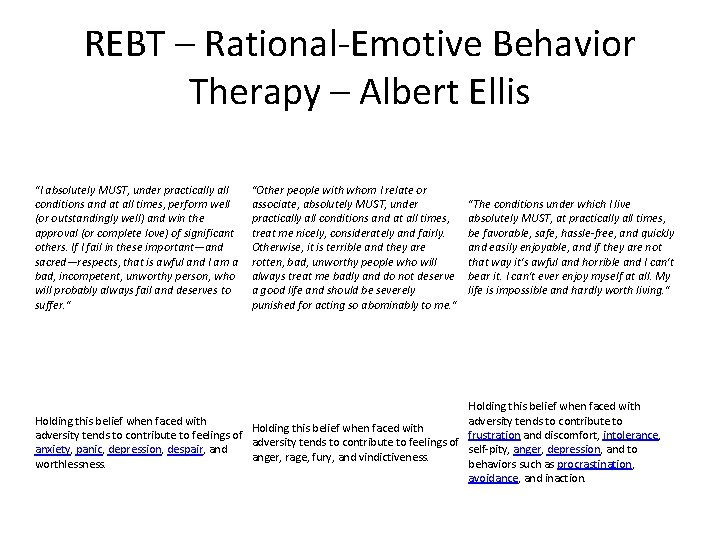 REBT – Rational-Emotive Behavior Therapy – Albert Ellis

"I absolutely MUST, under practically all conditions and at all times, perform well (or outstandingly well) and win the approval (or complete love) of significant others. If I fail in these important—and sacred—respects, that is awful and I am a bad, incompetent, unworthy person, who will probably always fail and deserves to suffer."

Holding this belief when faced with adversity tends to contribute to feelings of anxiety, panic, depression, despair, and worthlessness.

"Other people with whom I relate or associate, absolutely MUST, under practically all conditions and at all times, treat me nicely, considerately and fairly. Otherwise, it is terrible and they are rotten, bad, unworthy people who will always treat me badly and do not deserve a good life and should be severely punished for acting so abominably to me."

Holding this belief when faced with adversity tends to contribute to feelings of anger, rage, fury, and vindictiveness.

"The conditions under which I live absolutely MUST, at practically all times, be favorable, safe, hassle-free, and quickly and easily enjoyable, and if they are not that way it's awful and horrible and I can't bear it. I can't ever enjoy myself at all. My life is impossible and hardly worth living."

Holding this belief when faced with adversity tends to contribute to frustration and discomfort, intolerance, self-pity, anger, depression, and to behaviors such as procrastination, avoidance, and inaction.